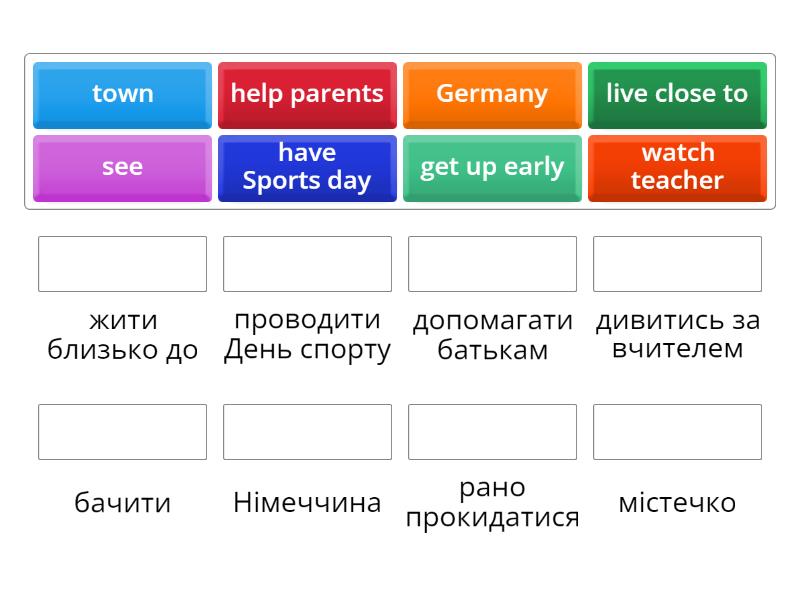 town
help parents
Germany
live close to
see
have Sports day
get up early
watch teacher

жити близько до
проводити День спорту
допомагати батькам
дивитись за вчителем

бачити
Німеччина
рано прокидатися
містечко